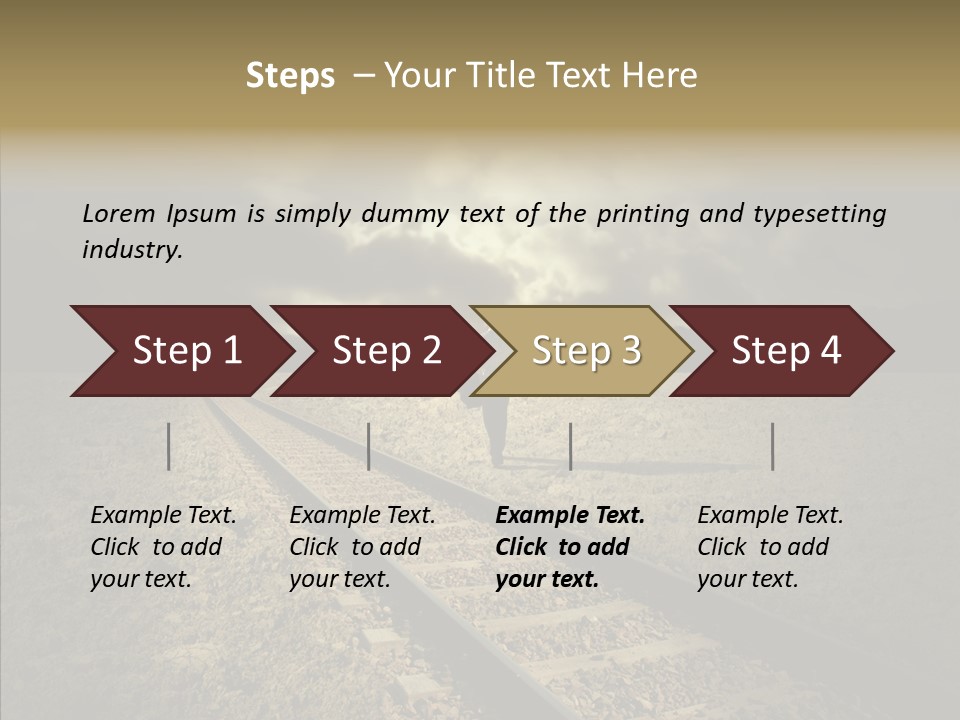 Steps – Your Title Text Here

Lorem Ipsum is simply dummy text of the printing and typesetting industry.

Step 1

Step 2

Step 3

Step 4

Example Text. Click to add your text.

Example Text. Click to add your text.

Example Text. Click to add your text.

Example Text. Click to add your text.